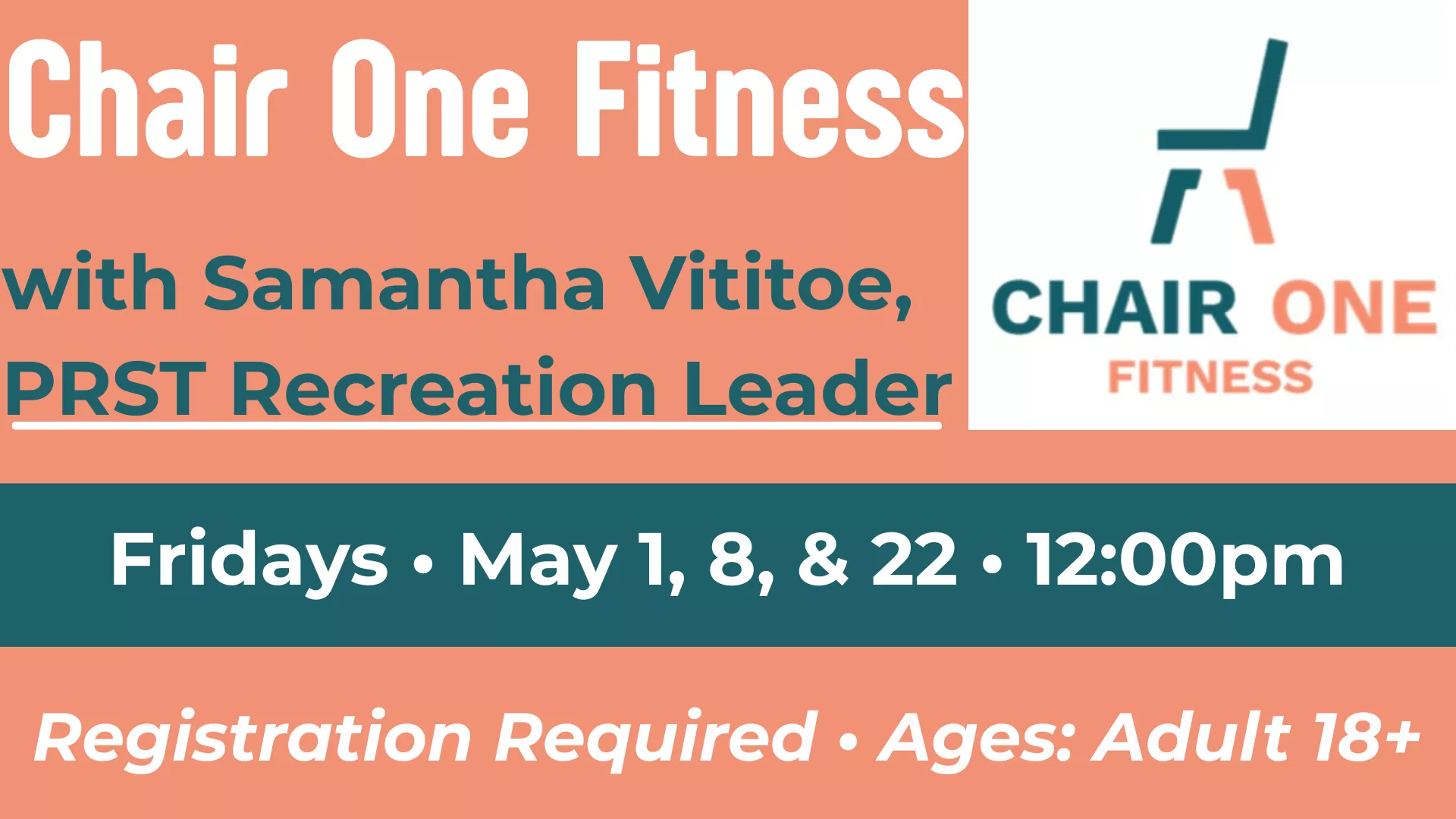 Chair One Fitness

with Samantha Vititoe, PRST Recreation Leader

CHAIR ONE
FITNESS

Fridays • May 1, 8, & 22 • 12:00pm

Registration Required • Ages: Adult 18+